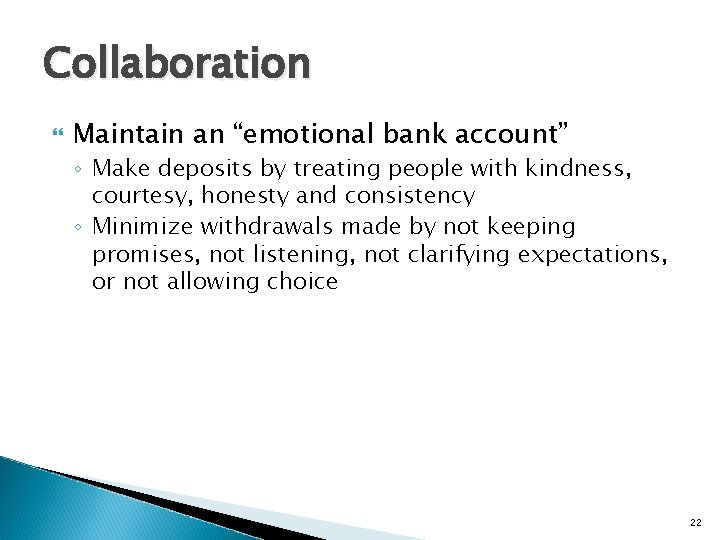 Collaboration

Maintain an “emotional bank account”

◦ Make deposits by treating people with kindness, courtesy, honesty and consistency

◦ Minimize withdrawals made by not keeping promises, not listening, not clarifying expectations, or not allowing choice

22